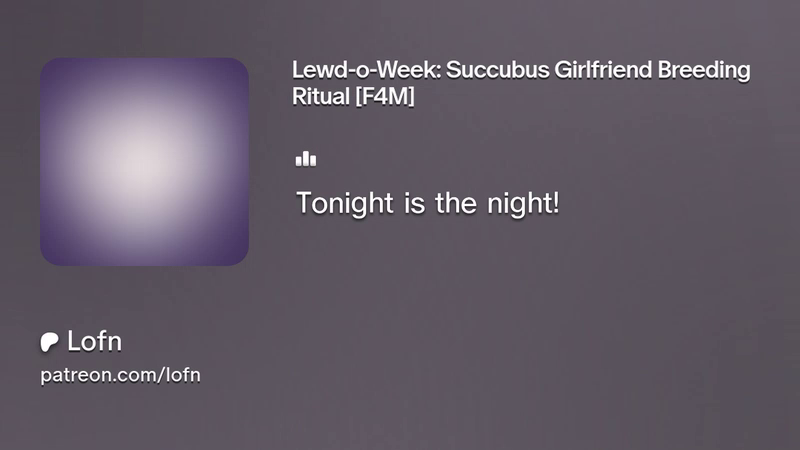 Lewd-o-Week: Succubus Girlfriend Breeding Ritual [F4M]

Tonight is the night!

Lofn

patreon.com/lofn